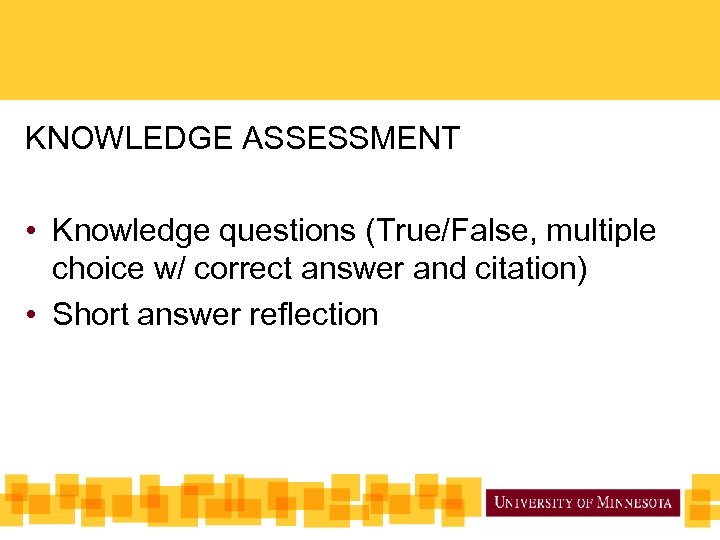 KNOWLEDGE ASSESSMENT

• Knowledge questions (True/False, multiple choice w/ correct answer and citation)
• Short answer reflection

UNIVERSITY OF MINNESOTA